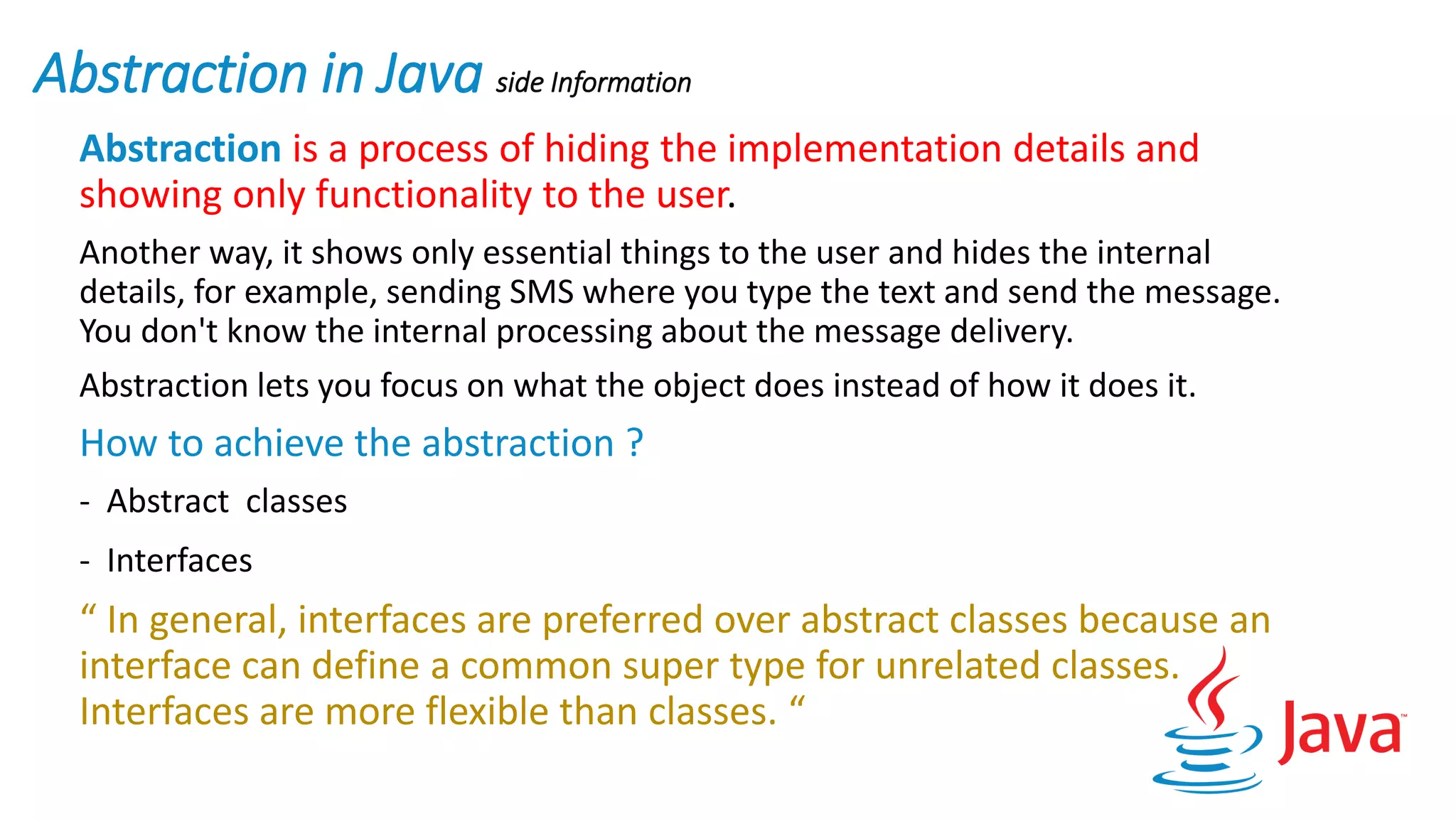 Abstraction in Java side Information

Abstraction is a process of hiding the implementation details and showing only functionality to the user.

Another way, it shows only essential things to the user and hides the internal details, for example, sending SMS where you type the text and send the message. You don't know the internal processing about the message delivery.

Abstraction lets you focus on what the object does instead of how it does it.

How to achieve the abstraction ?

- Abstract classes

- Interfaces

“ In general, interfaces are preferred over abstract classes because an interface can define a common super type for unrelated classes. Interfaces are more flexible than classes. “

Java™